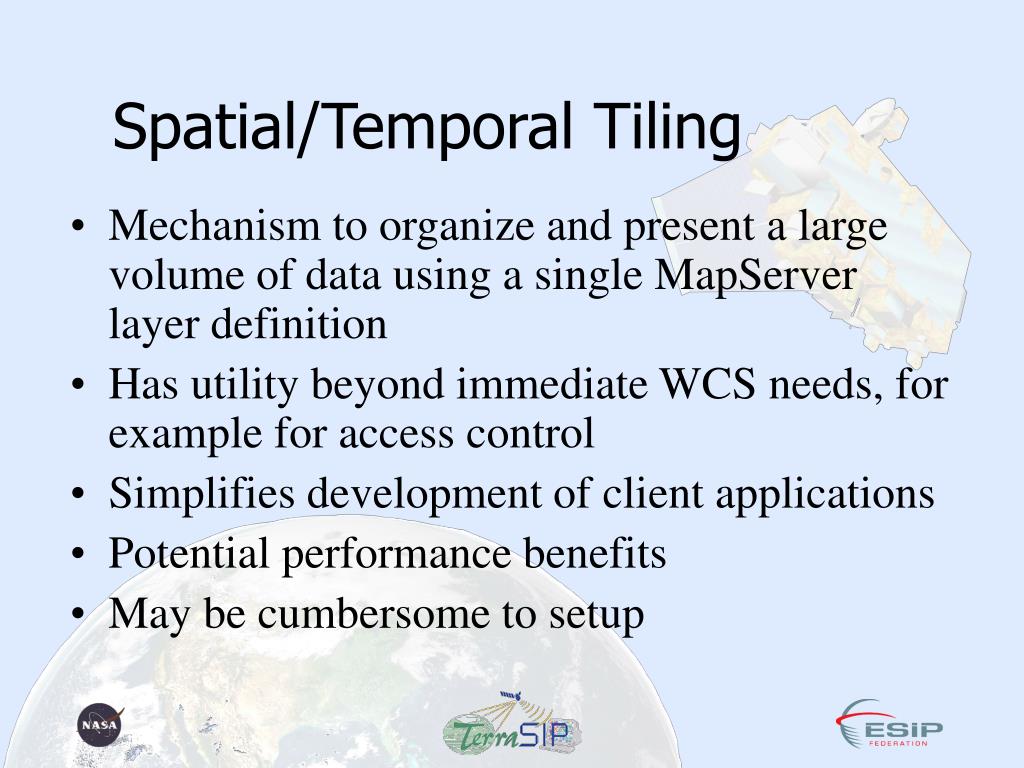 Spatial/Temporal Tiling

• Mechanism to organize and present a large volume of data using a single MapServer layer definition
• Has utility beyond immediate WCS needs, for example for access control
• Simplifies development of client applications
• Potential performance benefits
• May be cumbersome to setup

NASA

TerraSIP

ESIP FEDERATION